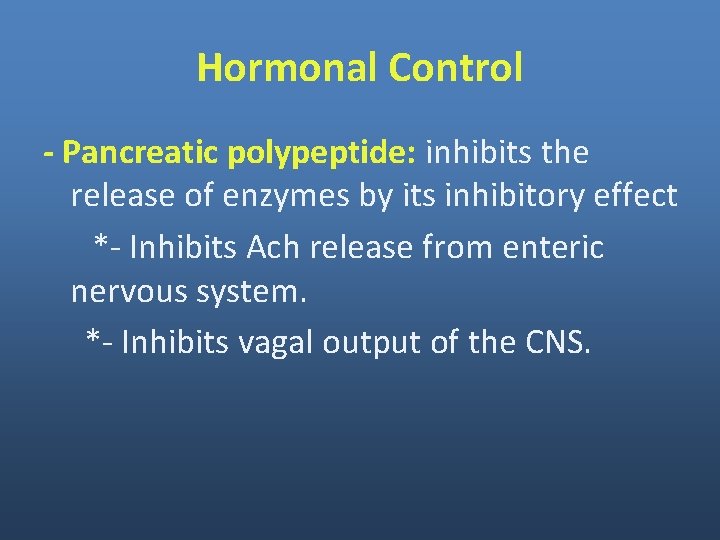 Hormonal Control

- Pancreatic polypeptide: inhibits the release of enzymes by its inhibitory effect

*- Inhibits Ach release from enteric nervous system.

*- Inhibits vagal output of the CNS.